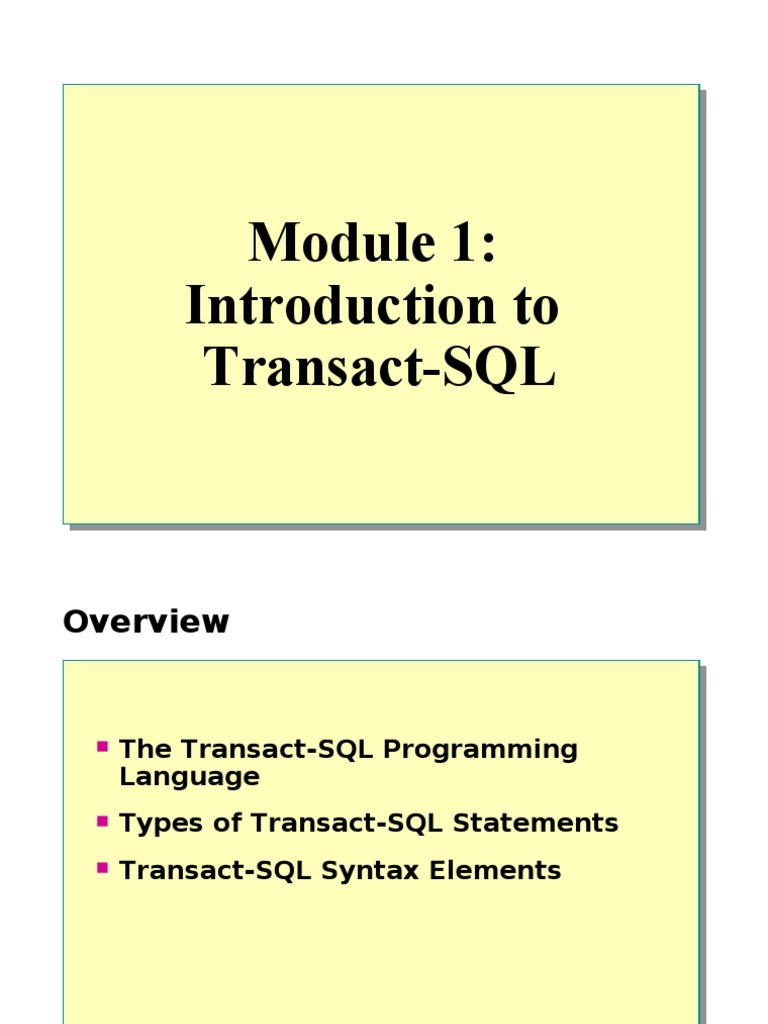 Module 1:
Introduction to
Transact-SQL

Overview

- The Transact-SQL Programming Language
- Types of Transact-SQL Statements
- Transact-SQL Syntax Elements